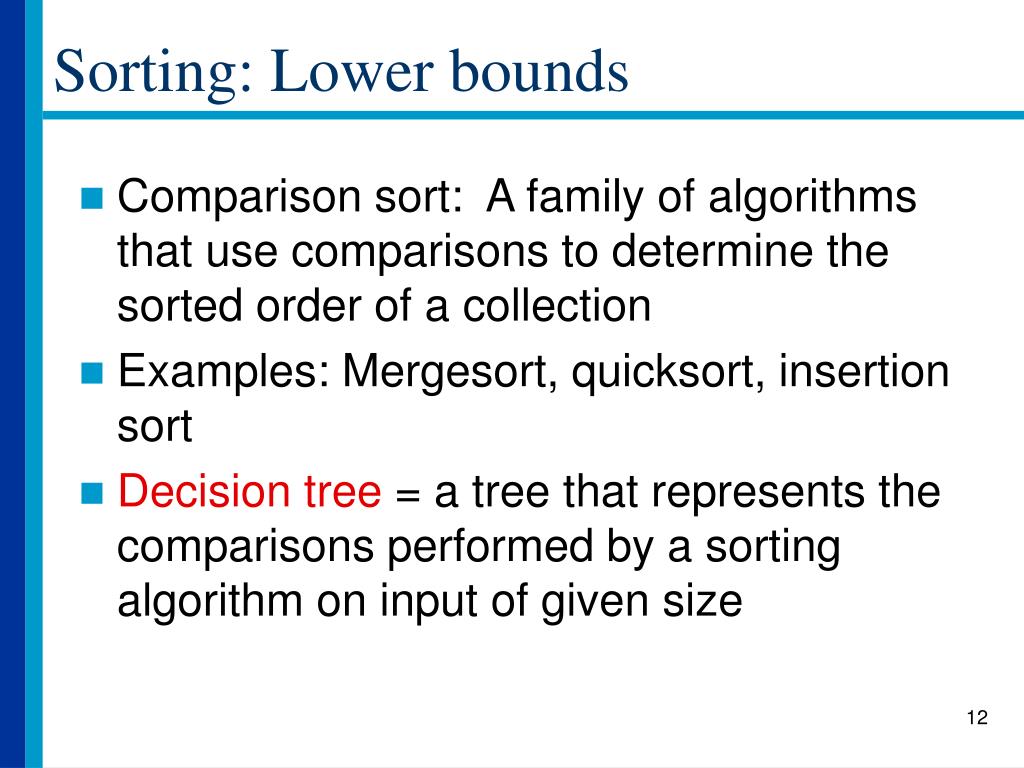 Sorting: Lower bounds

Comparison sort: A family of algorithms that use comparisons to determine the sorted order of a collection

Examples: Mergesort, quicksort, insertion sort

Decision tree = a tree that represents the comparisons performed by a sorting algorithm on input of given size

12